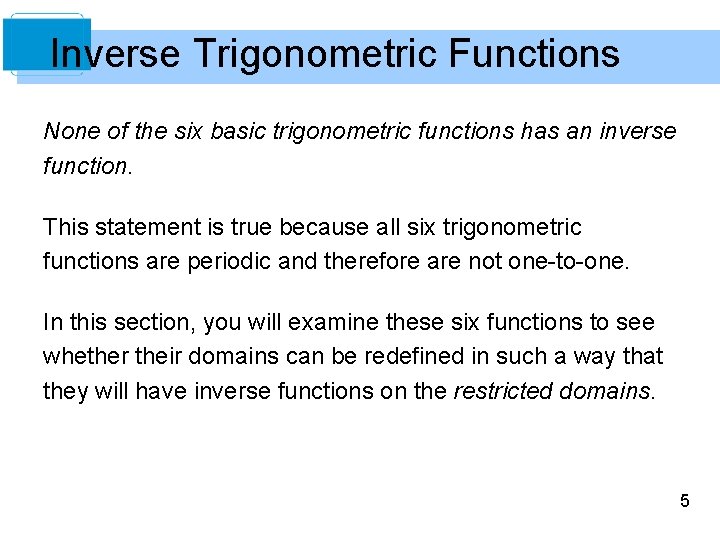 Inverse Trigonometric Functions

None of the six basic trigonometric functions has an inverse function.

This statement is true because all six trigonometric functions are periodic and therefore are not one-to-one.

In this section, you will examine these six functions to see whether their domains can be redefined in such a way that they will have inverse functions on the restricted domains.

5